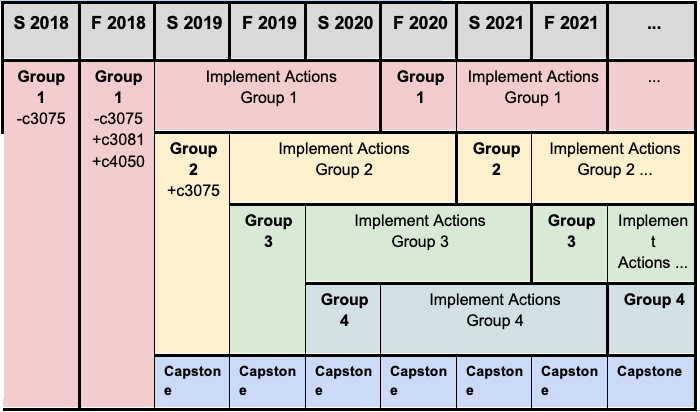 | S 2018 | F 2018 | S 2019 | F 2019 | S 2020 | F 2020 | S 2021 | F 2021 | ... |
|---|---|---|---|---|---|---|---|---|
| Group 1 -c3075 | Group 1 -c3075 +c3081 +c4050 | Implement Actions Group 1 | | | Group 1 | Implement Actions Group 1 | | ... |
| | | Group 2 +c3075 | Implement Actions Group 2 | | | Group 2 | Implement Actions Group 2 ... | |
| | | | Group 3 | Implement Actions Group 3 | | | Group 3 | Implement Actions ... |
| | | | | Group 4 | Implement Actions Group 4 | | | Group 4 |
| | | Capstone | Capstone | Capstone | Capstone | Capstone | Capstone | Capstone |